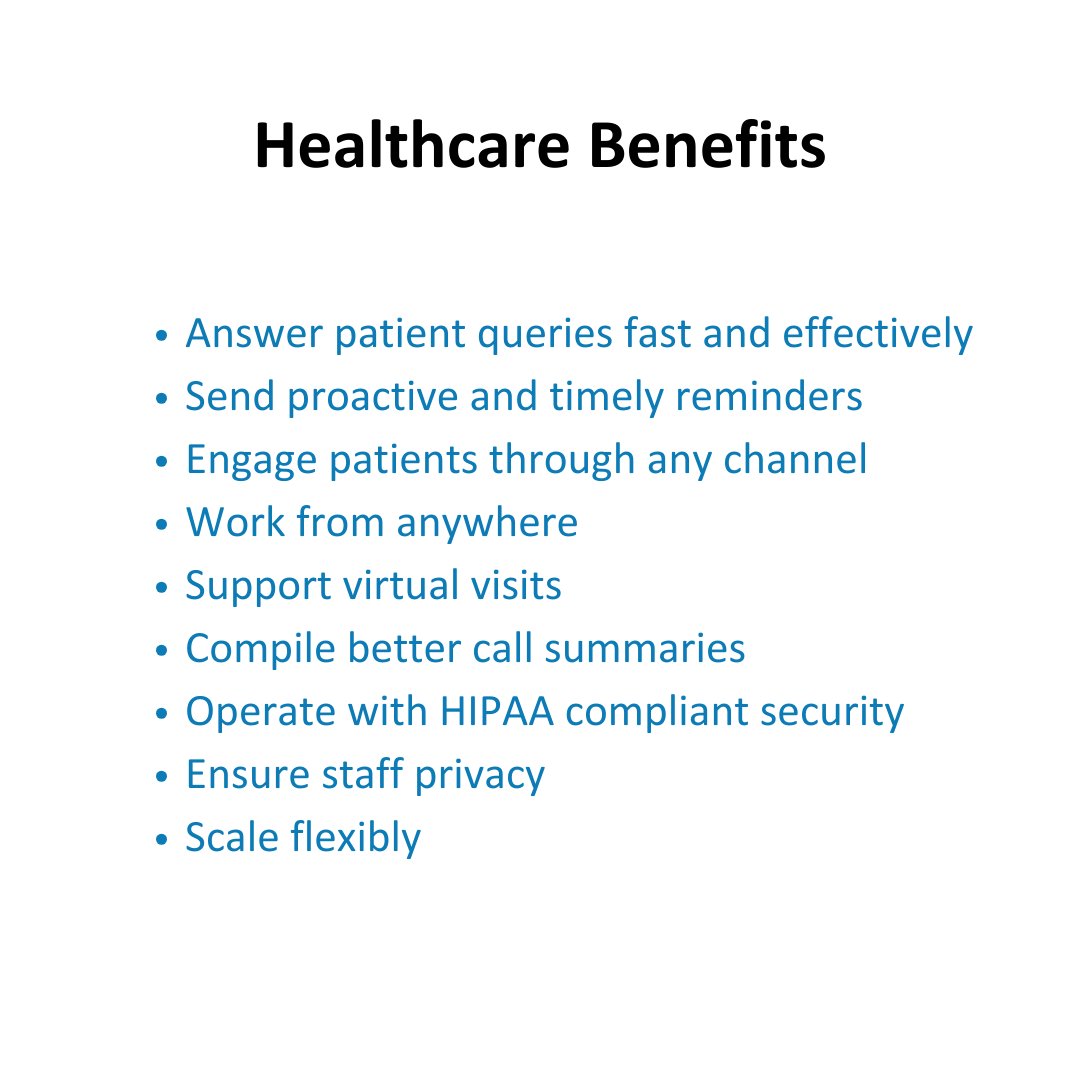 Healthcare Benefits

• Answer patient queries fast and effectively
• Send proactive and timely reminders
• Engage patients through any channel
• Work from anywhere
• Support virtual visits
• Compile better call summaries
• Operate with HIPAA compliant security
• Ensure staff privacy
• Scale flexibly